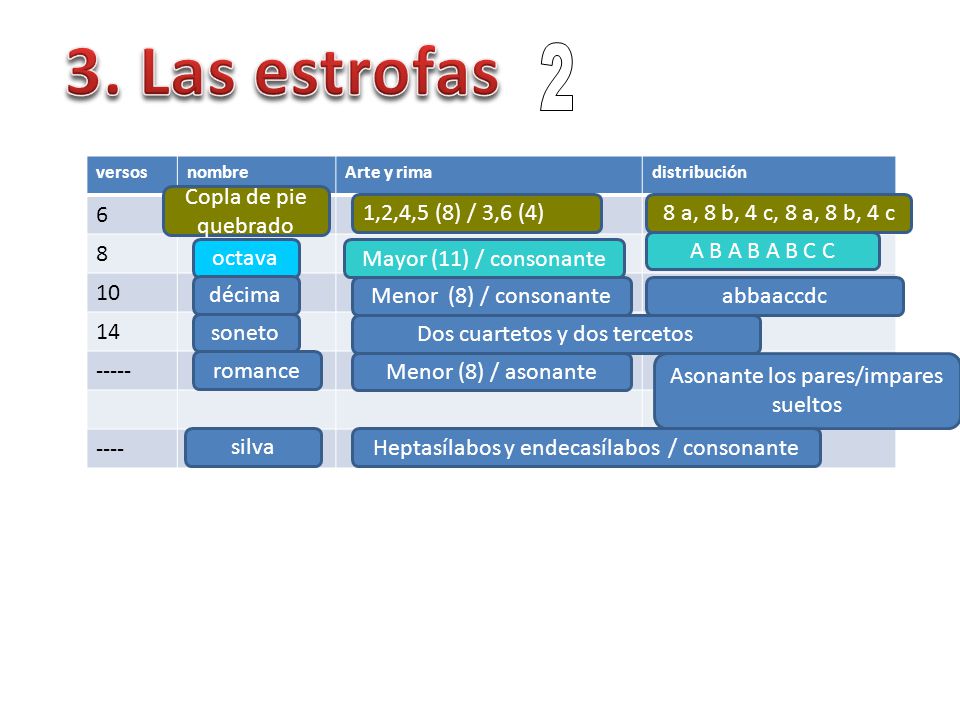 3. Las estrofas 2

| versos | nombre | Arte y rima | distribución |
|---|---|---|---|
| 6 | Copla de pie quebrado | 1,2,4,5 (8) / 3,6 (4) | 8 a, 8 b, 4 c, 8 a, 8 b, 4 c |
| 8 | octava | Mayor (11) / consonante | A B A B A B C C |
| 10 | décima | Menor (8) / consonante | abbaaccdc |
| 14 | soneto | Dos cuartetos y dos tercetos | |
| ----- | romance | Menor (8) / asonante | Asonante los pares/impares sueltos |
| | | | |
| ---- | silva | Heptasílabos y endecasílabos / consonante | |